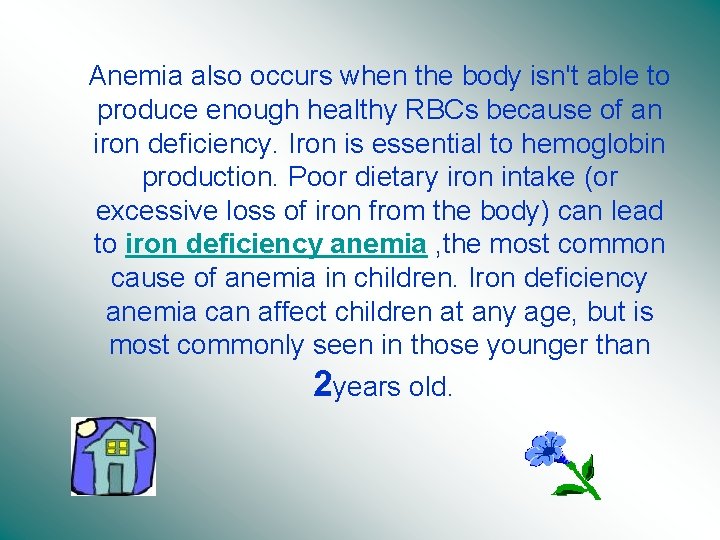 Anemia also occurs when the body isn't able to produce enough healthy RBCs because of an iron deficiency. Iron is essential to hemoglobin production. Poor dietary iron intake (or excessive loss of iron from the body) can lead to iron deficiency anemia ,the most common cause of anemia in children. Iron deficiency anemia can affect children at any age, but is most commonly seen in those younger than 2years old.